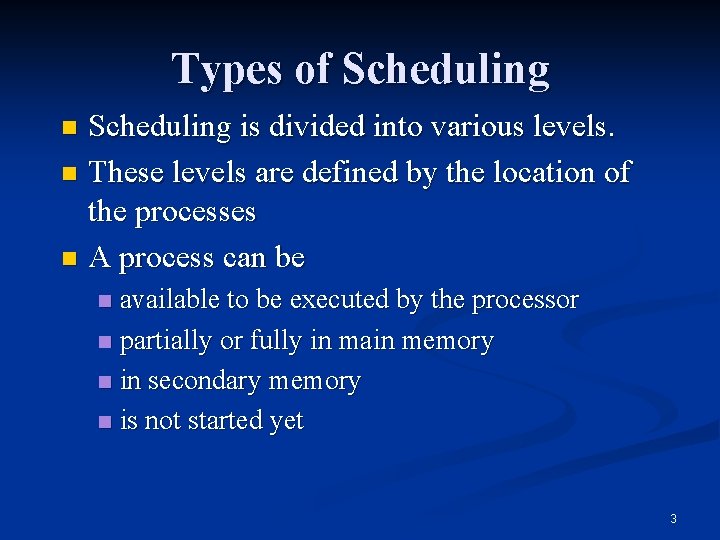 Types of Scheduling

- Scheduling is divided into various levels.
- These levels are defined by the location of the processes
- A process can be
  - available to be executed by the processor
  - partially or fully in main memory
  - in secondary memory
  - is not started yet

3